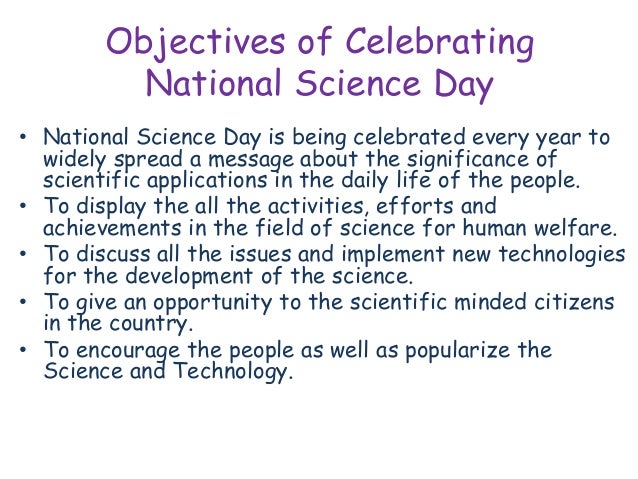 Objectives of Celebrating National Science Day

• National Science Day is being celebrated every year to widely spread a message about the significance of scientific applications in the daily life of the people.
• To display the all the activities, efforts and achievements in the field of science for human welfare.
• To discuss all the issues and implement new technologies for the development of the science.
• To give an opportunity to the scientific minded citizens in the country.
• To encourage the people as well as popularize the Science and Technology.